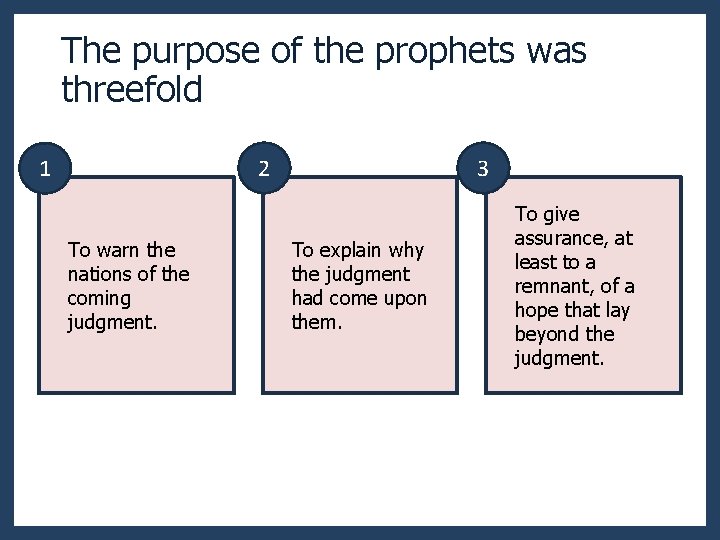 The purpose of the prophets was threefold

1

To warn the nations of the coming judgment.

2

To explain why the judgment had come upon them.

3

To give assurance, at least to a remnant, of a hope that lay beyond the judgment.